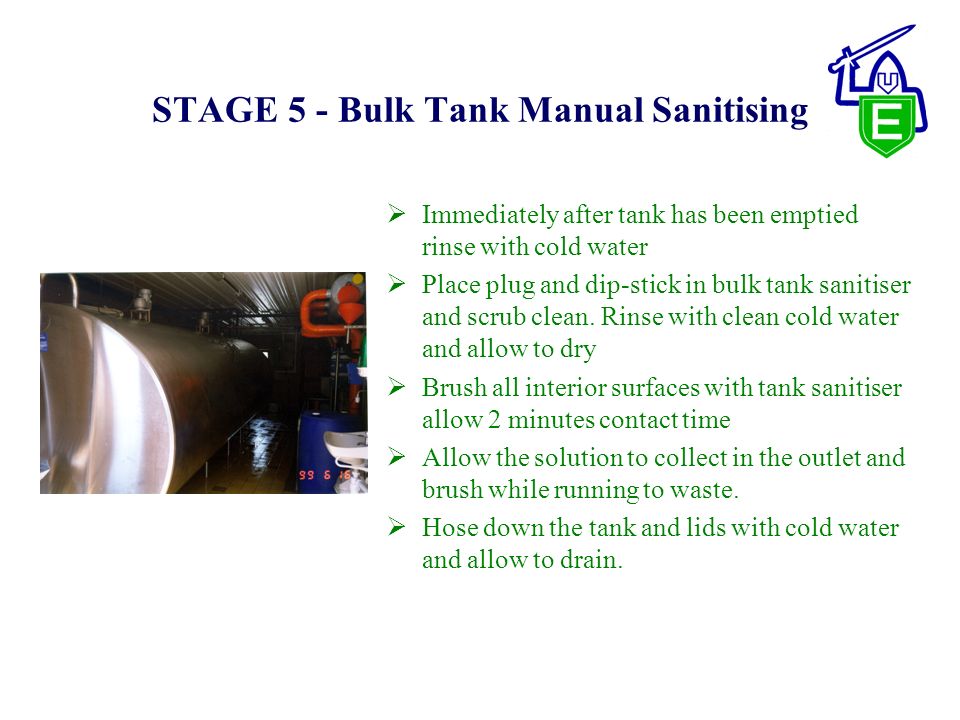 STAGE 5 - Bulk Tank Manual Sanitising

E

99 6 16

➢ Immediately after tank has been emptied rinse with cold water

➢ Place plug and dip-stick in bulk tank sanitiser and scrub clean. Rinse with clean cold water and allow to dry

➢ Brush all interior surfaces with tank sanitiser allow 2 minutes contact time

➢ Allow the solution to collect in the outlet and brush while running to waste.

➢ Hose down the tank and lids with cold water and allow to drain.